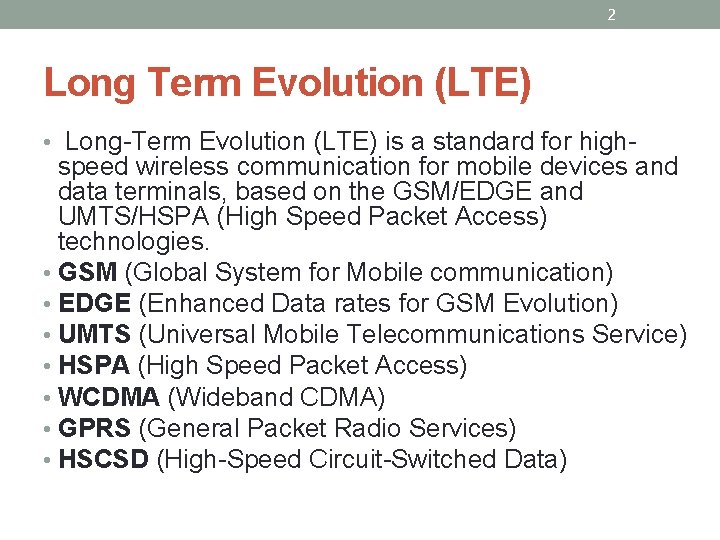 2

Long Term Evolution (LTE)

• Long-Term Evolution (LTE) is a standard for high-speed wireless communication for mobile devices and data terminals, based on the GSM/EDGE and UMTS/HSPA (High Speed Packet Access) technologies.
• GSM (Global System for Mobile communication)
• EDGE (Enhanced Data rates for GSM Evolution)
• UMTS (Universal Mobile Telecommunications Service)
• HSPA (High Speed Packet Access)
• WCDMA (Wideband CDMA)
• GPRS (General Packet Radio Services)
• HSCSD (High-Speed Circuit-Switched Data)